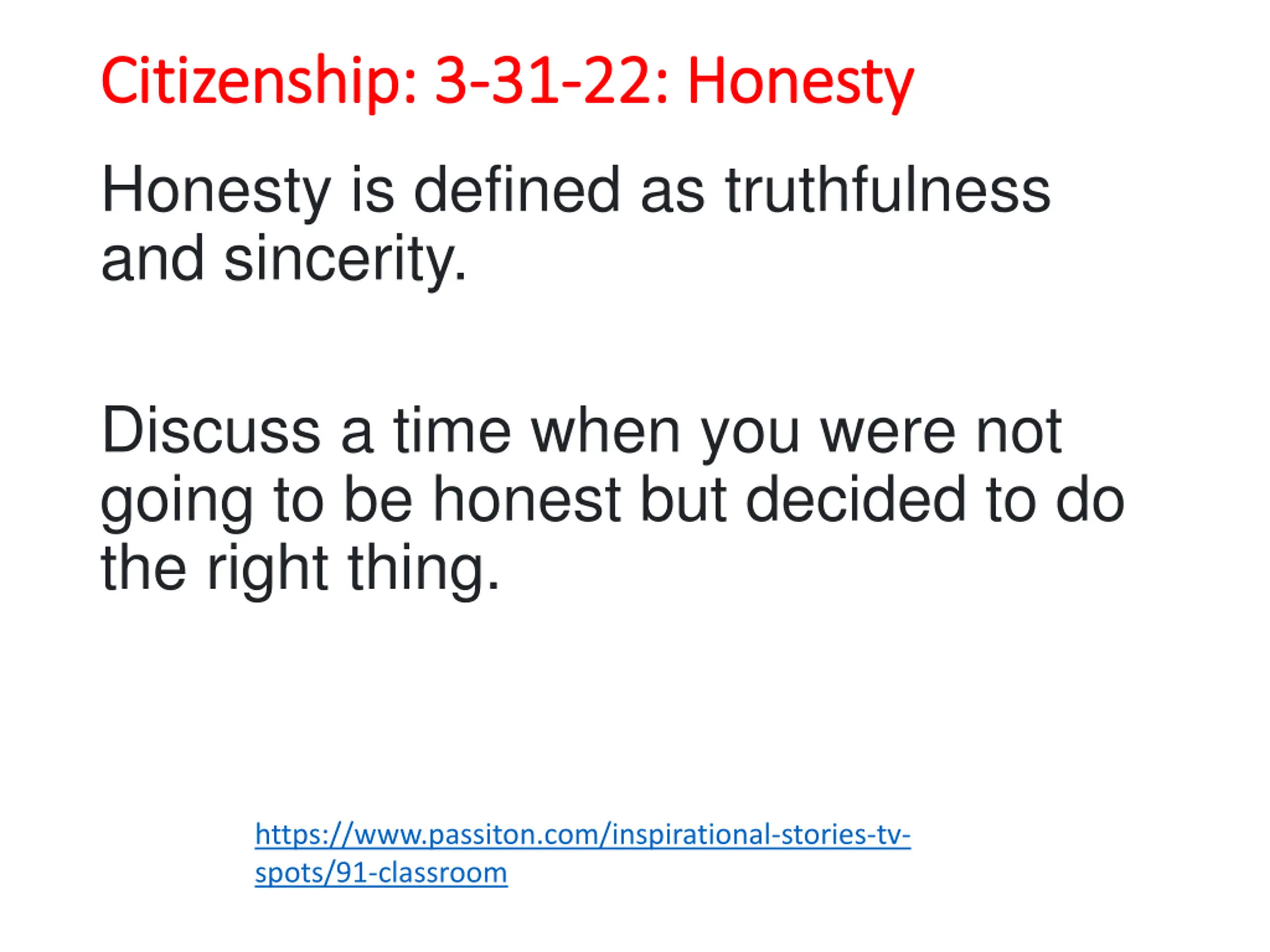 Citizenship: 3-31-22: Honesty

Honesty is defined as truthfulness and sincerity.

Discuss a time when you were not going to be honest but decided to do the right thing.

https://www.passiton.com/inspirational-stories-tv-spots/91-classroom